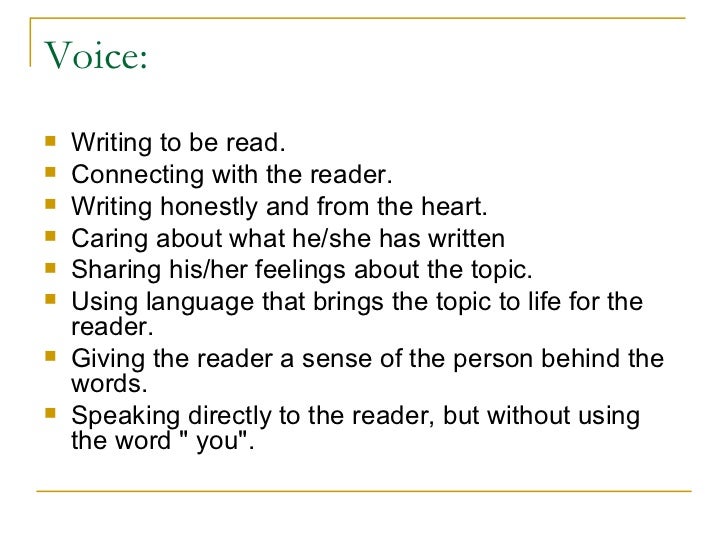 Voice:

- Writing to be read.
- Connecting with the reader.
- Writing honestly and from the heart.
- Caring about what he/she has written
- Sharing his/her feelings about the topic.
- Using language that brings the topic to life for the reader.
- Giving the reader a sense of the person behind the words.
- Speaking directly to the reader, but without using the word " you".